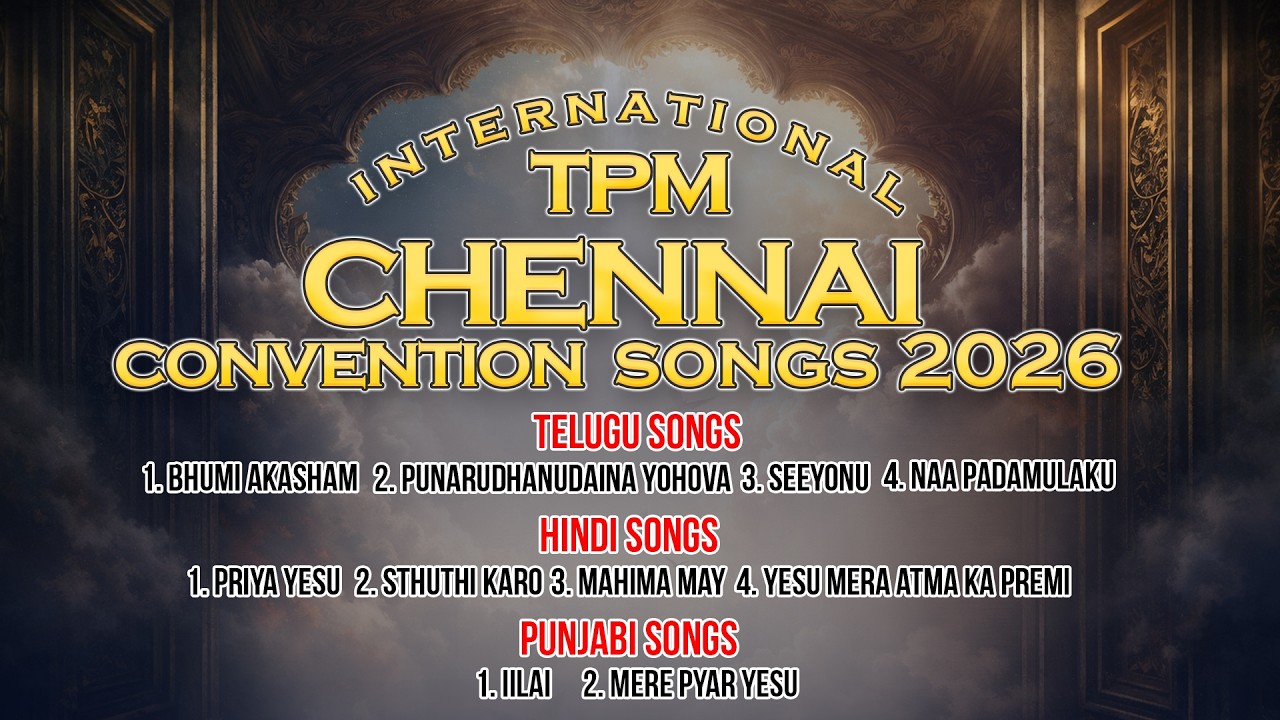 INTERNATIONAL
TPM
CHENNAI
CONVENTION SONGS 2026

TELUGU SONGS
1. BHUMI AKASHAM 2. PUNARUDHANUDAINA YOHOVA 3. SEEYONU 4. NAA PADAMULAKU

HINDI SONGS
1. PRIYA YESU 2. STHUTHI KARO 3. MAHIMA MAY 4. YESU MERA ATMA KA PREMI

PUNJABI SONGS
1. IILAI 2. MERE PYAR YESU